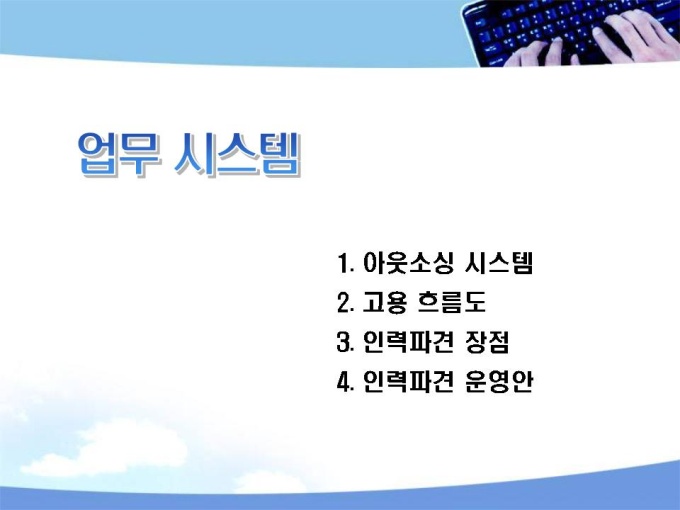 업무 시스템

1. 아웃소싱 시스템
2. 고용 흐름도
3. 인력파견 장점
4. 인력파견 운영안